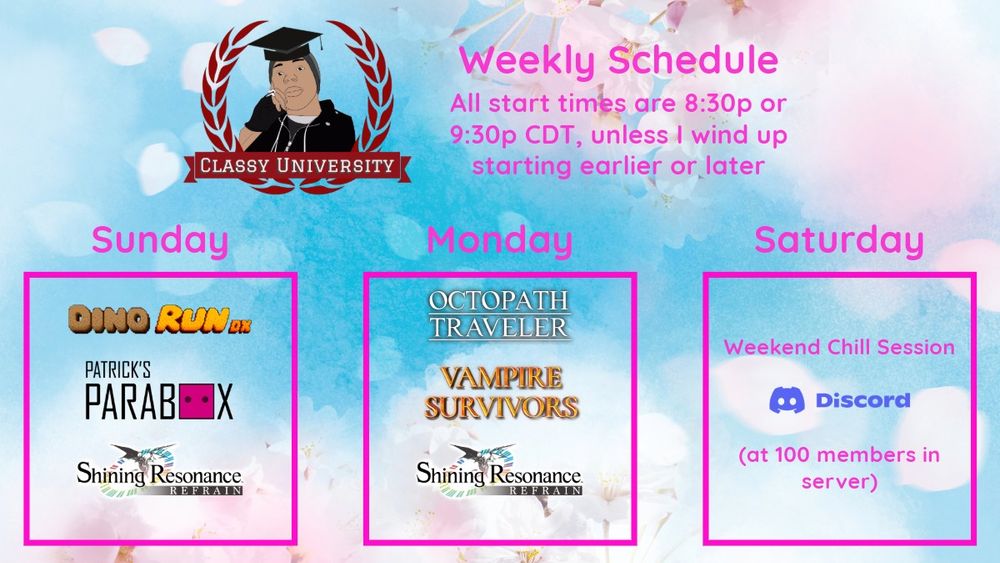 CLASSY UNIVERSITY

Weekly Schedule
All start times are 8:30p or 9:30p CDT, unless I wind up starting earlier or later

Sunday

DINO RUN DX

PATRICK'S PARABOX

Shining Resonance REFRAIN

Monday

OCTOPATH TRAVELER

VAMPIRE SURVIVORS

Shining Resonance REFRAIN

Saturday

Weekend Chill Session

Discord

(at 100 members in server)